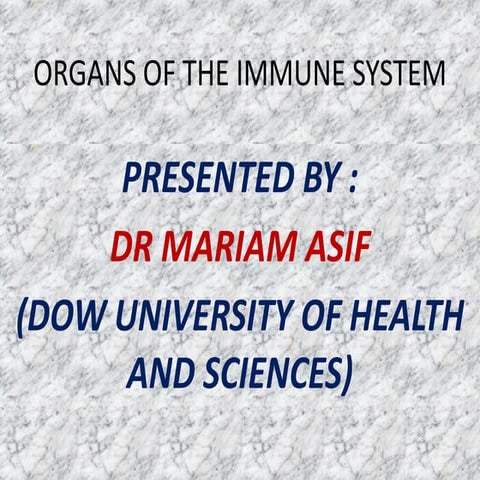 ORGANS OF THE IMMUNE SYSTEM

PRESENTED BY :

DR MARIAM ASIF

(DOW UNIVERSITY OF HEALTH AND SCIENCES)